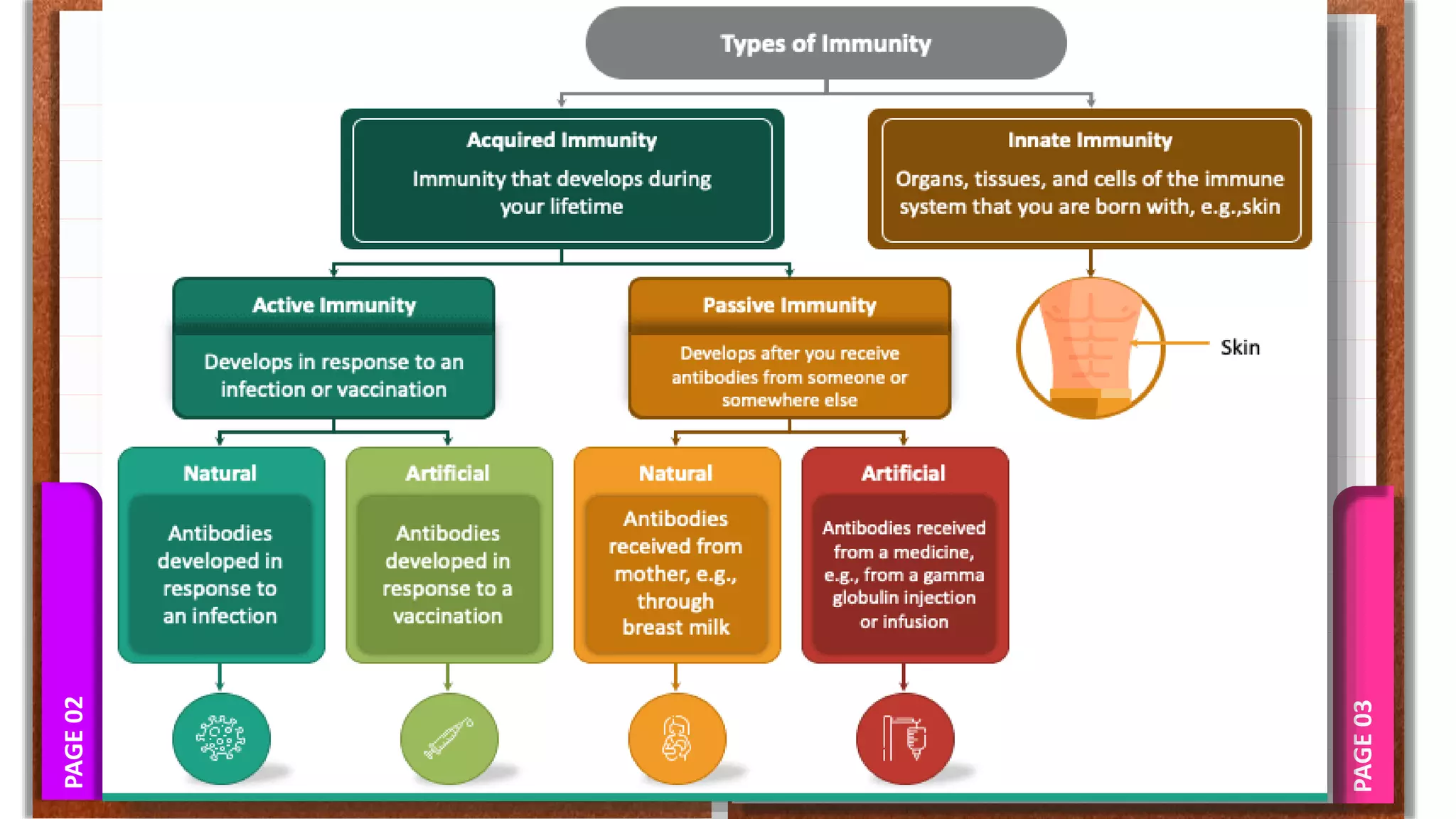 Types of Immunity

Acquired Immunity

Immunity that develops during your lifetime

Innate Immunity

Organs, tissues, and cells of the immune system that you are born with, e.g.,skin

Active Immunity

Develops in response to an infection or vaccination

Passive Immunity

Develops after you receive antibodies from someone or somewhere else

Skin

Natural

Antibodies developed in response to an infection

Artificial

Antibodies developed in response to a vaccination

Natural

Antibodies received from mother, e.g., through breast milk

Artificial

Antibodies received from a medicine, e.g., from a gamma globulin injection or infusion

PAGE 02

PAGE 03